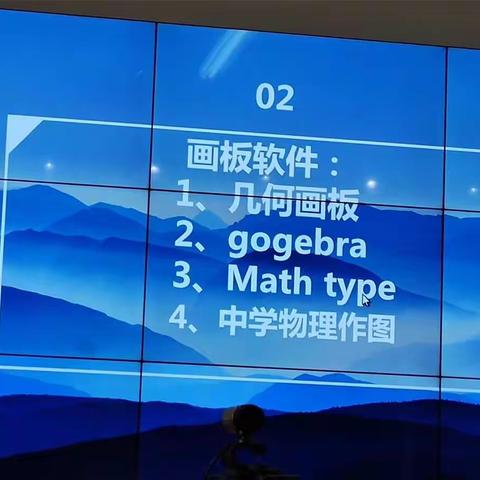 02

画板软件：
1、几何画板
2、gogebra
3、Math type
4、中学物理作图